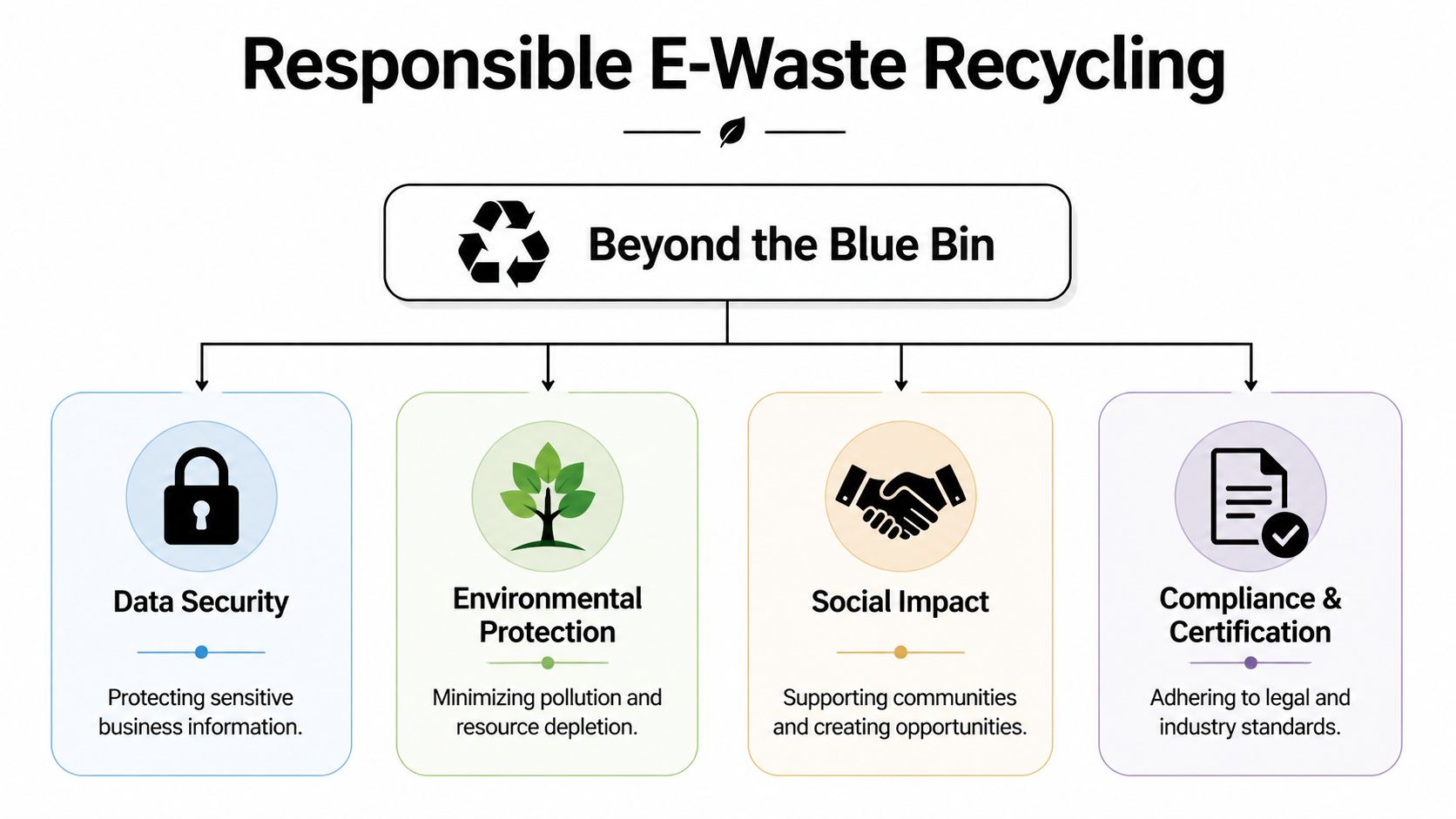 Responsible E-Waste Recycling

Beyond the Blue Bin

Data Security

Protecting sensitive business information.

Environmental Protection

Minimizing pollution and resource depletion.

Social Impact

Supporting communities and creating opportunities.

Compliance & Certification

Adhering to legal and industry standards.